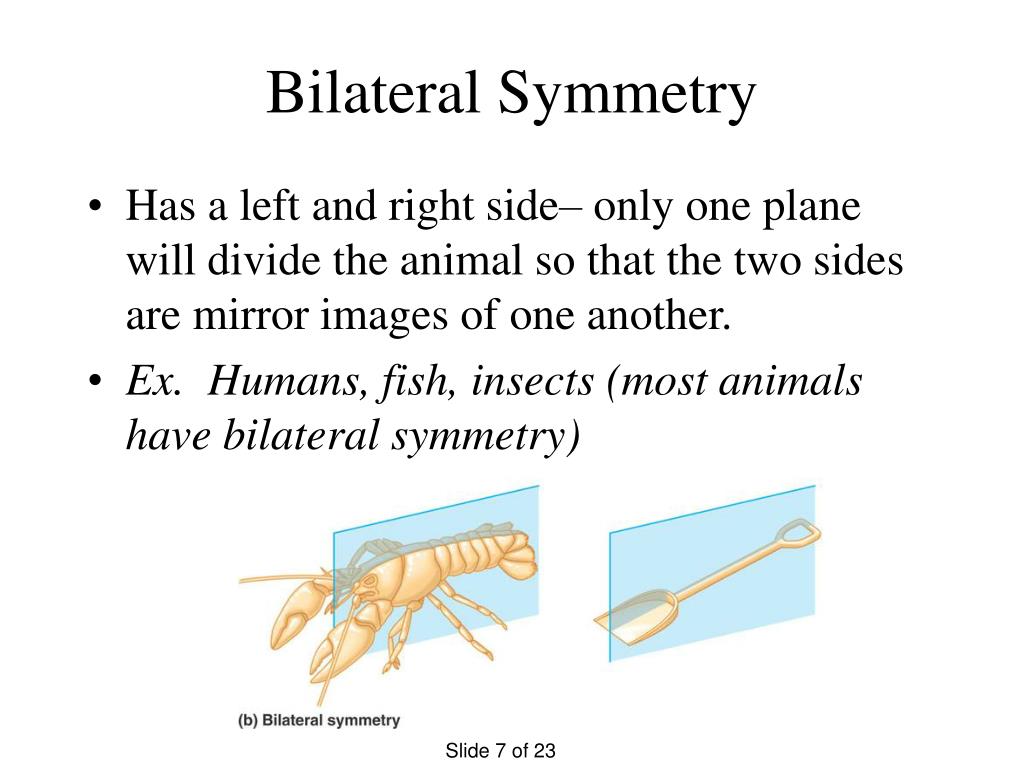 Bilateral Symmetry

• Has a left and right side– only one plane will divide the animal so that the two sides are mirror images of one another.
• Ex. Humans, fish, insects (most animals have bilateral symmetry)

(b) Bilateral symmetry

Slide 7 of 23